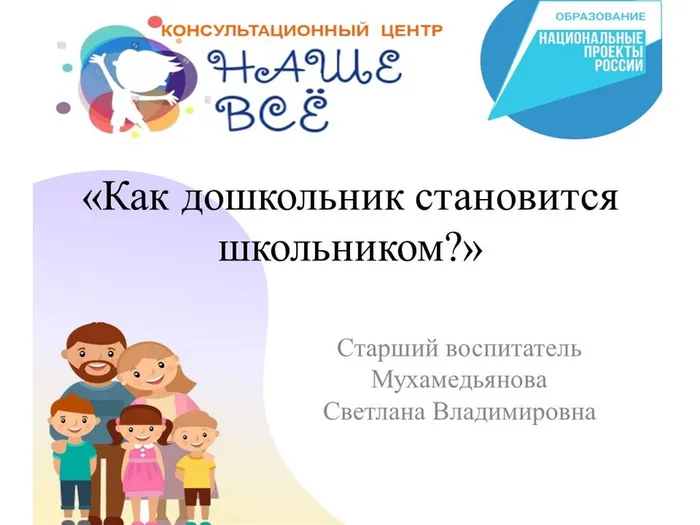 КОНСУЛЬТАЦИОННЫЙ ЦЕНТР
НАШЕ ВСЁ

ОБРАЗОВАНИЕ
НАЦИОНАЛЬНЫЕ ПРОЕКТЫ РОССИИ

«Как дошкольник становится школьником?»

Старший воспитатель Мухамедьянова Светлана Владимировна